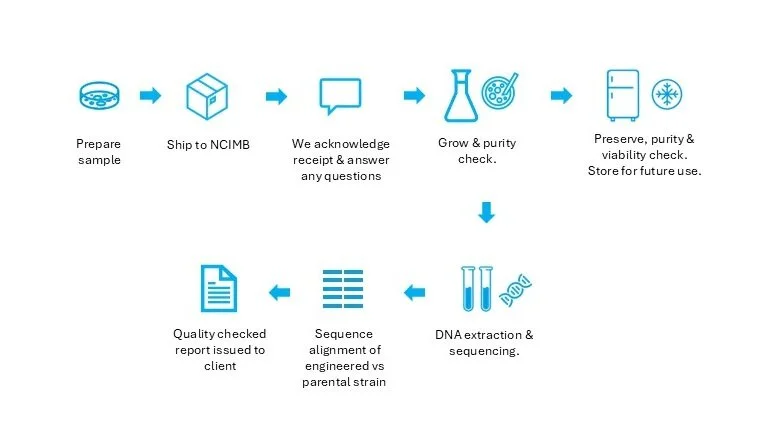 Prepare sample

Ship to NCIMB

We acknowledge receipt & answer any questions

Grow & purity check.

Preserve, purity & viability check. Store for future use.

DNA extraction & sequencing.

Sequence alignment of engineered vs parental strain

Quality checked report issued to client